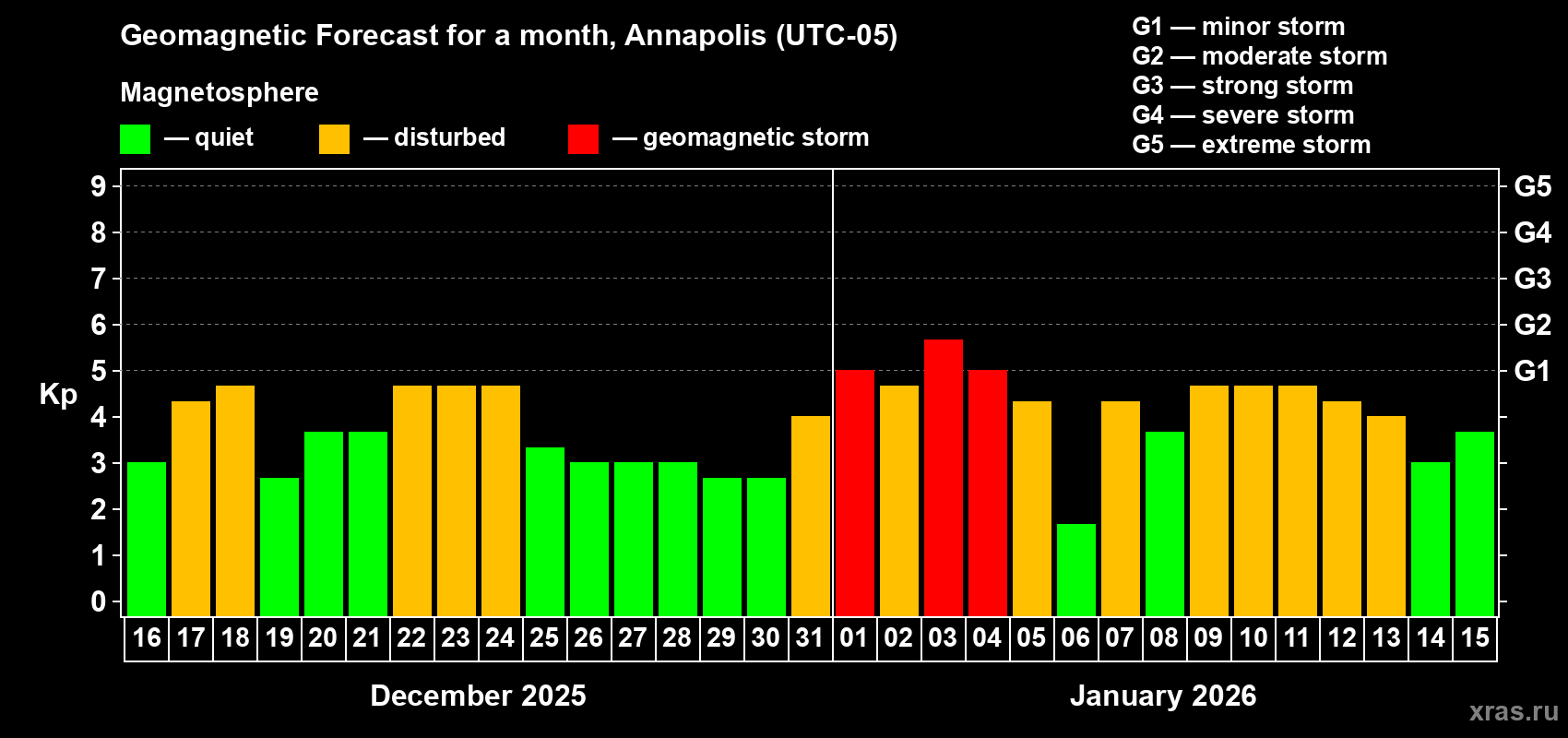 Geomagnetic Forecast for a month, Annapolis (UTC-05)

Magnetosphere

— quiet — disturbed — geomagnetic storm

G1 — minor storm
G2 — moderate storm
G3 — strong storm
G4 — severe storm
G5 — extreme storm

Kp

9
8
7
6
5
4
3
2
1
0

G5
G4
G3
G2
G1

16 17 18 19 20 21 22 23 24 25 26 27 28 29 30 31 01 02 03 04 05 06 07 08 09 10 11 12 13 14 15

December 2025

January 2026

xras.ru